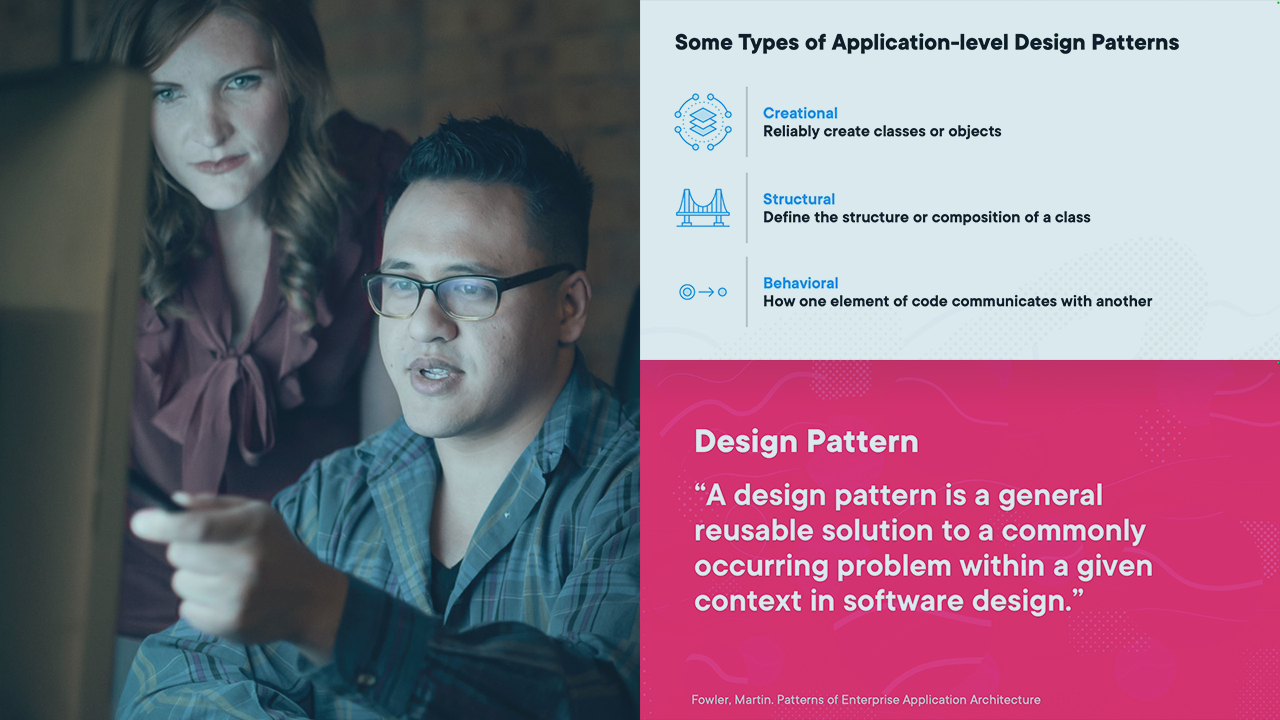 Some Types of Application-level Design Patterns

Creational
Reliably create classes or objects

Structural
Define the structure or composition of a class

Behavioral
How one element of code communicates with another

Design Pattern

“A design pattern is a general reusable solution to a commonly occurring problem within a given context in software design.”

Fowler, Martin. Patterns of Enterprise Application Architecture